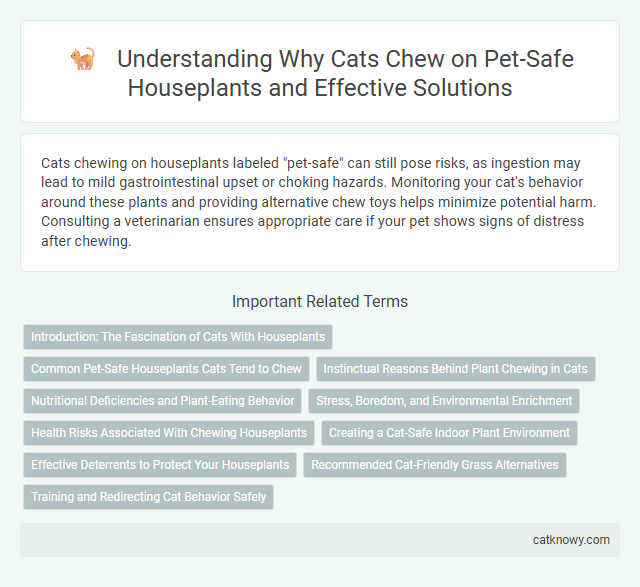 Understanding Why Cats Chew on Pet-Safe Houseplants and Effective Solutions

Cats chewing on houseplants labeled "pet-safe" can still pose risks, as ingestion may lead to mild gastrointestinal upset or choking hazards. Monitoring your cat's behavior around these plants and providing alternative chew toys helps minimize potential harm. Consulting a veterinarian ensures appropriate care if your pet shows signs of distress after chewing.

Important Related Terms

Introduction: The Fascination of Cats With Houseplants

Common Pet-Safe Houseplants Cats Tend to Chew

Instinctual Reasons Behind Plant Chewing in Cats

Nutritional Deficiencies and Plant-Eating Behavior

Stress, Boredom, and Environmental Enrichment

Health Risks Associated With Chewing Houseplants

Creating a Cat-Safe Indoor Plant Environment

Effective Deterrents to Protect Your Houseplants

Recommended Cat-Friendly Grass Alternatives

Training and Redirecting Cat Behavior Safely

catknowy.com